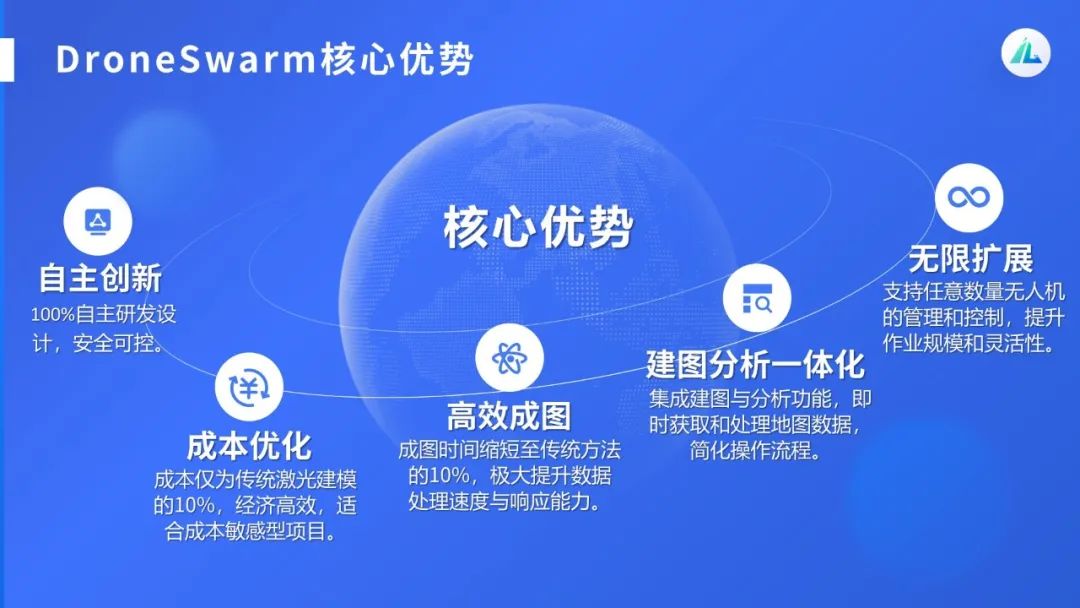 DroneSwarm核心优势

核心优势

自主创新
100%自主研发设计，安全可控。

成本优化
成本仅为传统激光建模的10%，经济高效，适合成本敏感型项目。

高效成图
成图时间缩短至传统方法的10%，极大提升数据处理速度与响应能力。

建图分析一体化
集成建图与分析功能，即时获取和处理地图数据，简化操作流程。

无限扩展
支持任意数量无人机的管理和控制，提升作业规模和灵活性。